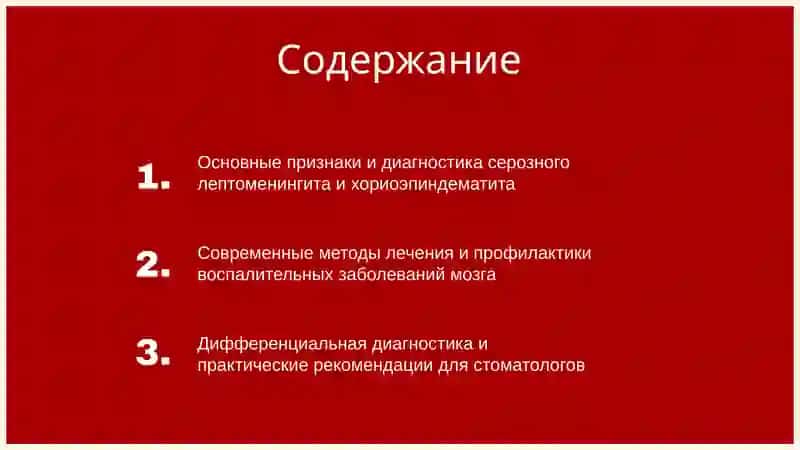 Содержание

1. Основные признаки и диагностика серозного лептоменингита и хориоэпиндематита

2. Современные методы лечения и профилактики воспалительных заболеваний мозга

3. Дифференциальная диагностика и практические рекомендации для стоматологов